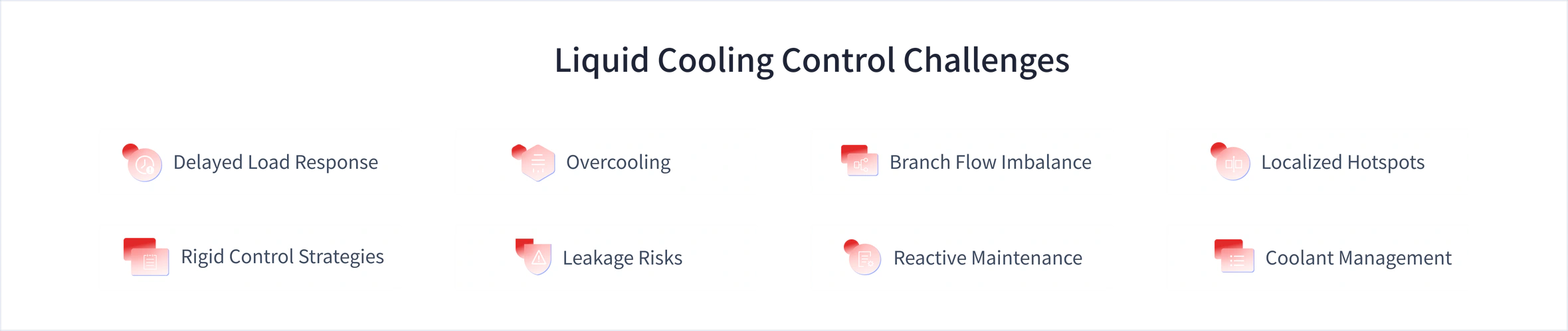 Liquid Cooling Control Challenges

Delayed Load Response

Overcooling

Branch Flow Imbalance

Localized Hotspots

Rigid Control Strategies

Leakage Risks

Reactive Maintenance

Coolant Management